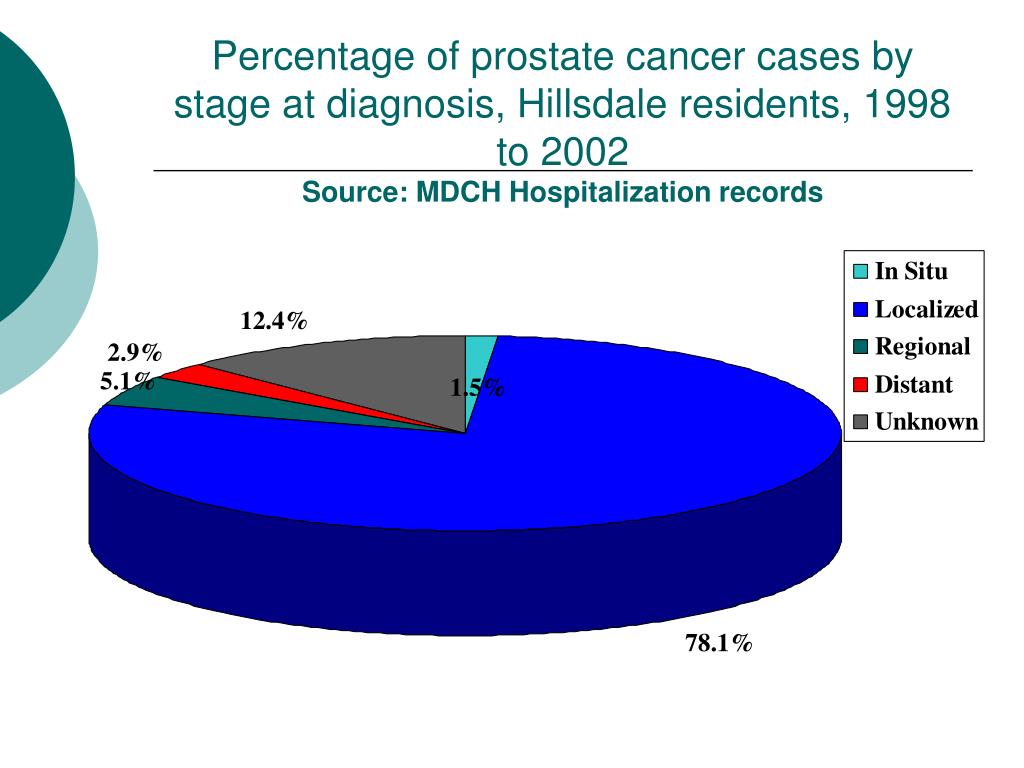 Percentage of prostate cancer cases by stage at diagnosis, Hillsdale residents, 1998 to 2002

Source: MDCH Hospitalization records

In Situ
Localized
Regional
Distant
Unknown

12.4%
2.9%
5.1%
1.5%
78.1%